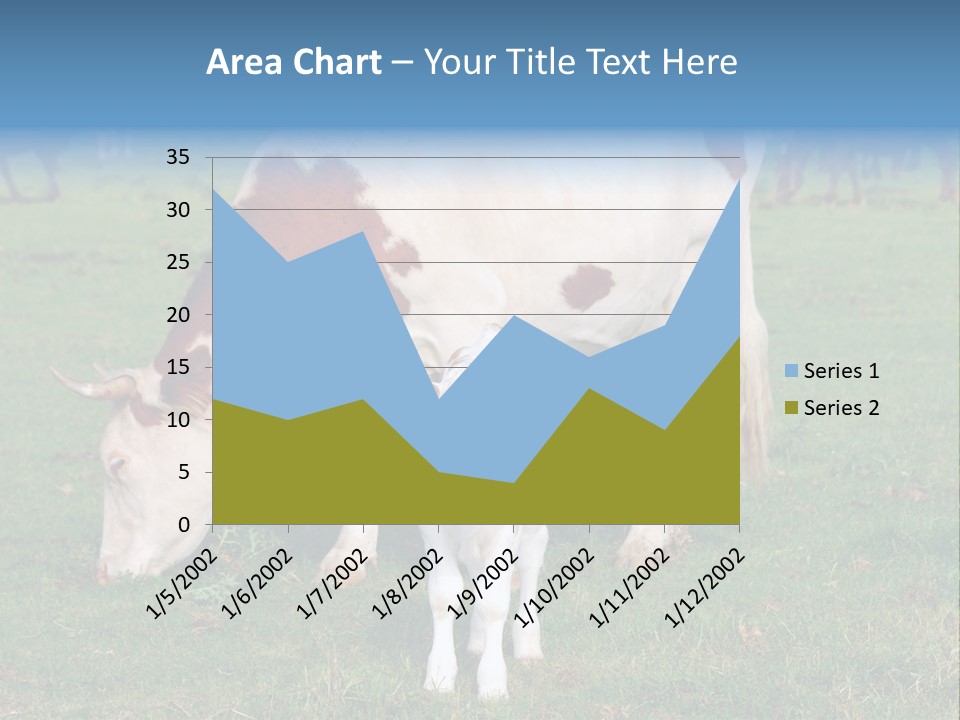 Area Chart – Your Title Text Here

35
30
25
20
15
10
5
0

1/5/2002
1/6/2002
1/7/2002
1/8/2002
1/9/2002
1/10/2002
1/11/2002
1/12/2002

Series 1
Series 2